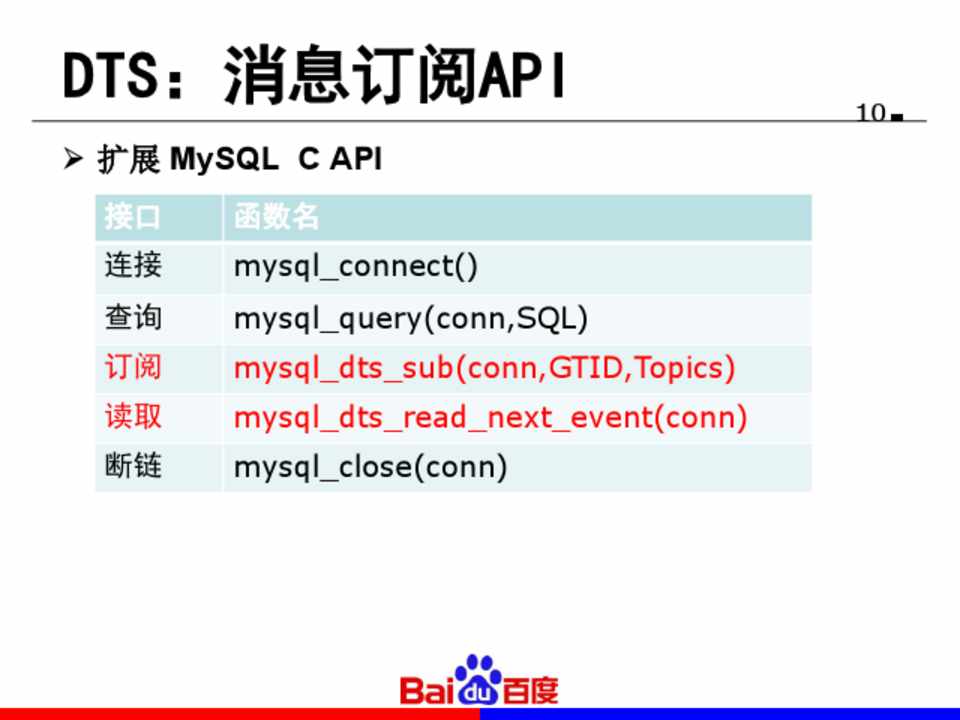 DTS：消息订阅API

10

➢ 扩展 MySQL C API

| 接口 | 函数名 |
|---|---|
| 连接 | mysql_connect() |
| 查询 | mysql_query(conn,SQL) |
| 订阅 | mysql_dts_sub(conn,GTID,Topics) |
| 读取 | mysql_dts_read_next_event(conn) |
| 断链 | mysql_close(conn) |

Baidu百度